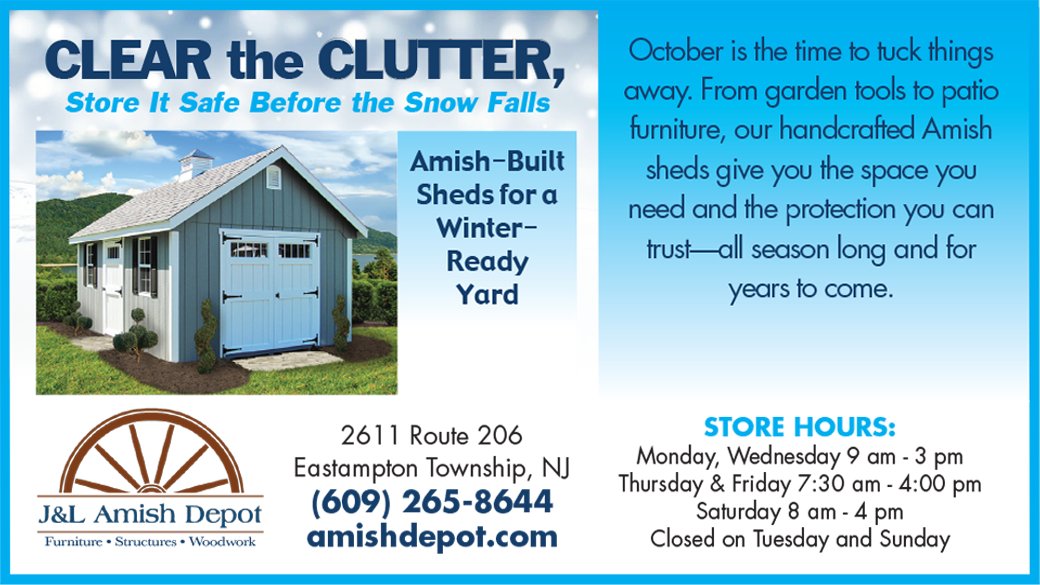 CLEAR the CLUTTER,
Store It Safe Before the Snow Falls

Amish-Built Sheds for a Winter-Ready Yard

October is the time to tuck things away. From garden tools to patio furniture, our handcrafted Amish sheds give you the space you need and the protection you can trust—all season long and for years to come.

J&L Amish Depot
Furniture • Structures • Woodwork

2611 Route 206
Eastampton Township, NJ
(609) 265-8644
amishdepot.com

STORE HOURS:
Monday, Wednesday 9 am - 3 pm
Thursday & Friday 7:30 am - 4:00 pm
Saturday 8 am - 4 pm
Closed on Tuesday and Sunday